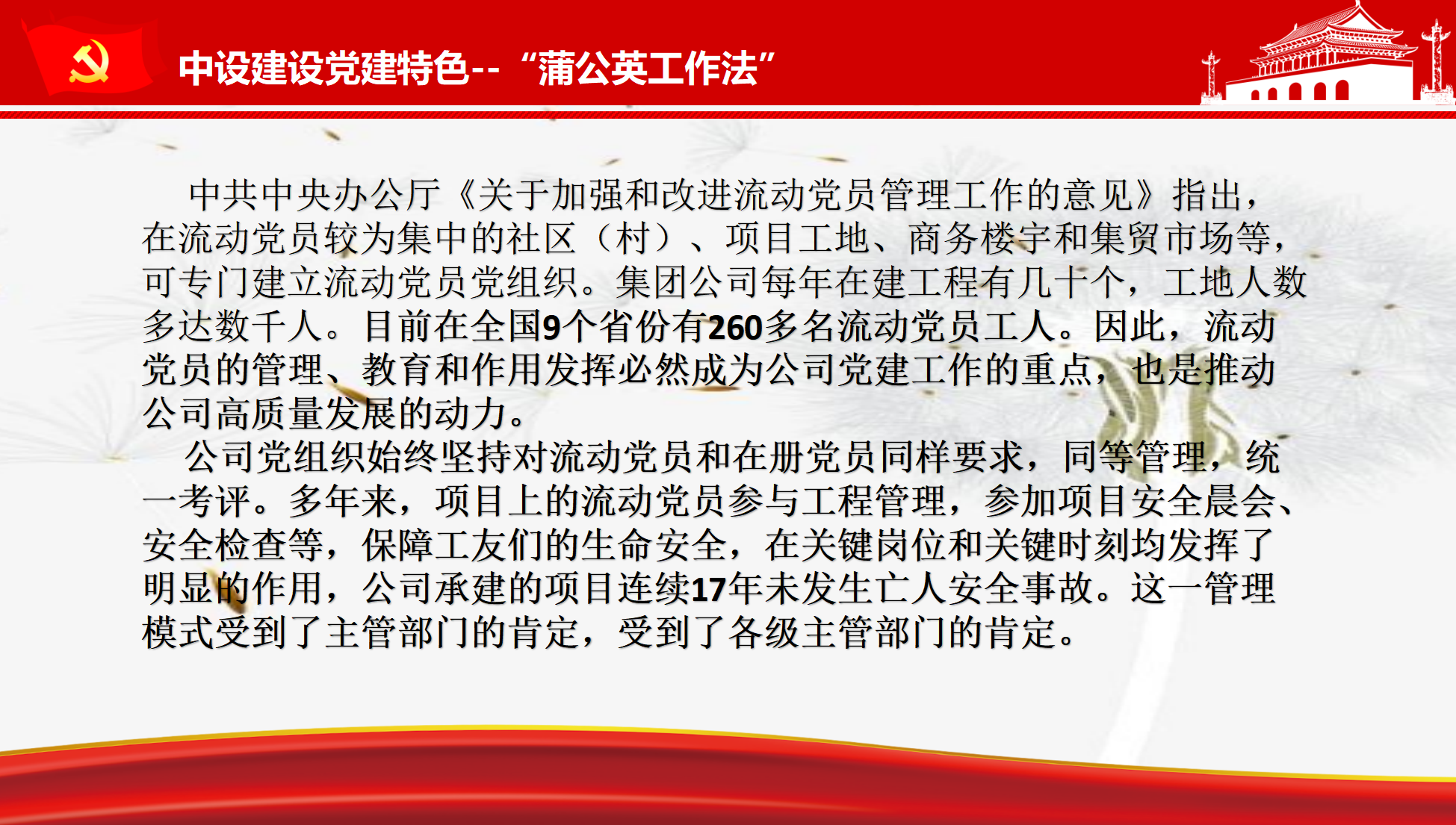 中设建设党建特色--“蒲公英工作法”

中共中央办公厅《关于加强和改进流动党员管理工作的意见》指出，在流动党员较为集中的社区（村）、项目工地、商务楼宇和集贸市场等，可专门建立流动党员党组织。集团公司每年在建工程有几十个，工地人数多达数千人。目前在全国9个省份有260多名流动党员工人。因此，流动党员的管理、教育和作用发挥必然成为公司党建工作的重点，也是推动公司高质量发展的动力。

公司党组织始终坚持对流动党员和在册党员同样要求，同等管理，统一考评。多年来，项目上的流动党员参与工程管理，参加项目安全晨会、安全检查等，保障工友们的生命安全，在关键岗位和关键时刻均发挥了明显的作用，公司承建的项目连续17年未发生亡人安全事故。这一管理模式受到了主管部门的肯定，受到了各级主管部门的肯定。